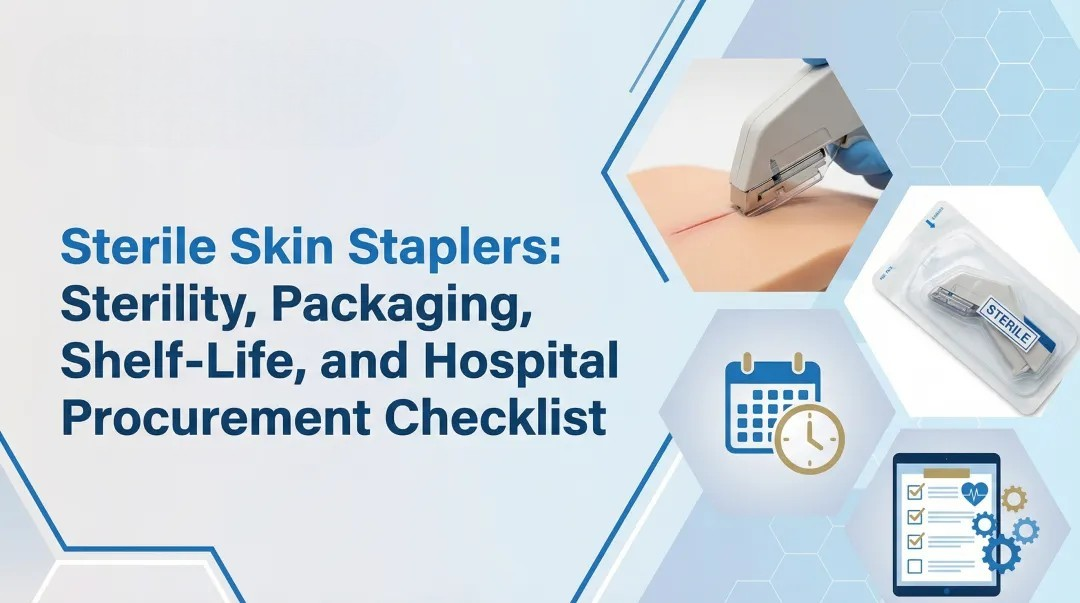 Sterile Skin Staplers:
Sterility, Packaging, Shelf-Life, and Hospital Procurement Checklist

STERILE